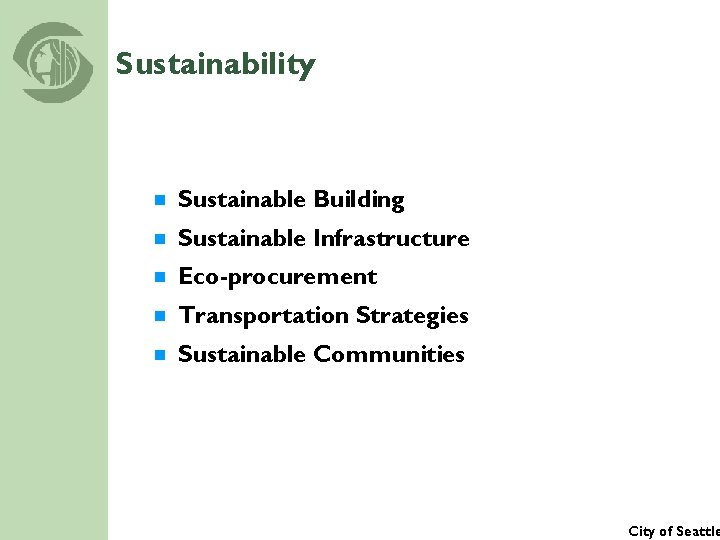 Sustainability

- Sustainable Building
- Sustainable Infrastructure
- Eco-procurement
- Transportation Strategies
- Sustainable Communities

City of Seattle